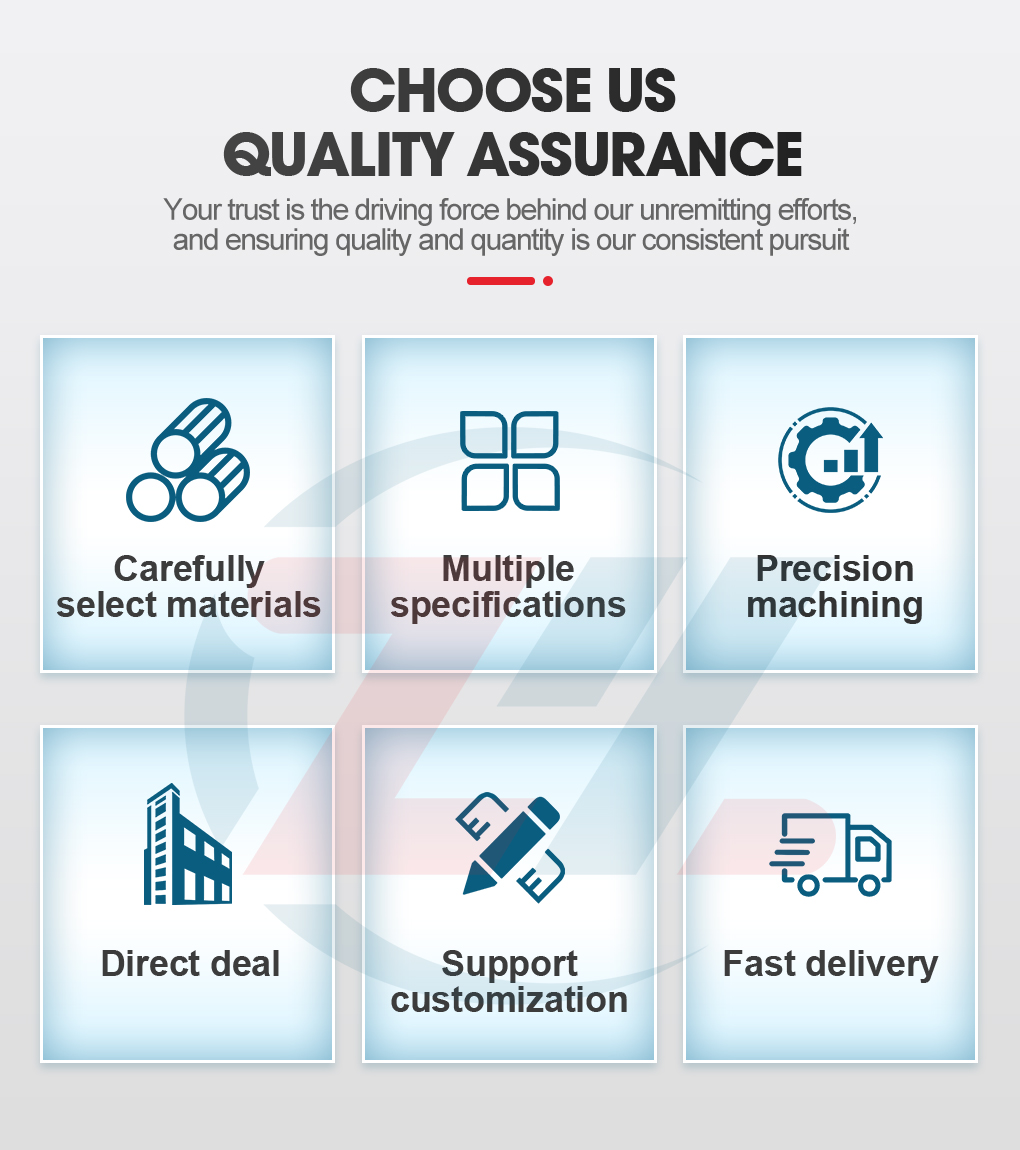 CHOOSE US
QUALITY ASSURANCE

Your trust is the driving force behind our unremitting efforts, and ensuring quality and quantity is our consistent pursuit

Carefully select materials

Multiple specifications

Precision machining

Direct deal

Support customization

Fast delivery